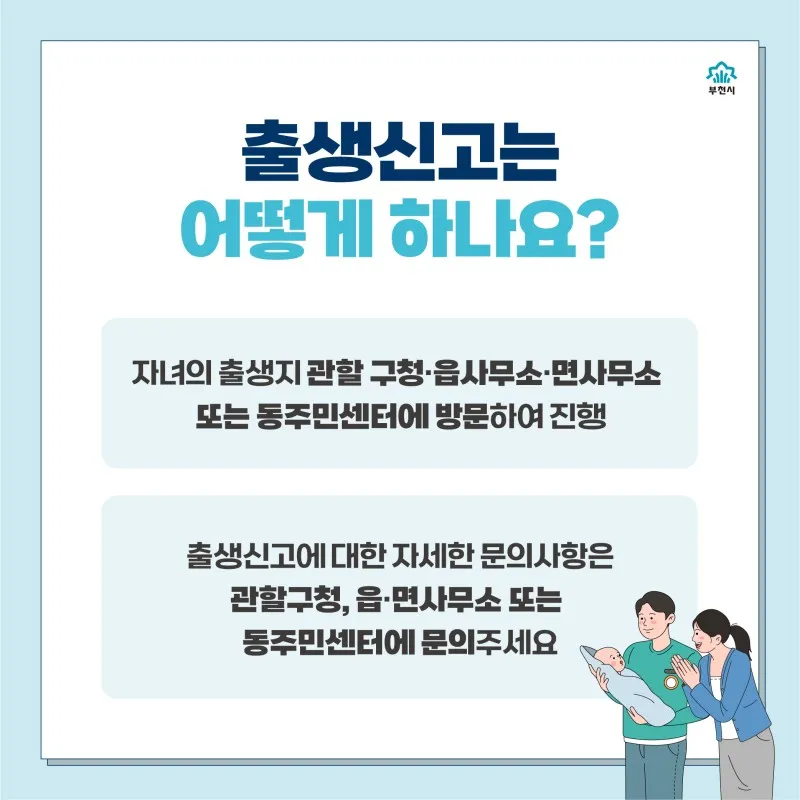 부천시

출생신고는
어떻게 하나요?

자녀의 출생지 관할 구청·읍사무소·면사무소 또는 동주민센터에 방문하여 진행

출생신고에 대한 자세한 문의사항은 관할구청, 읍·면사무소 또는 동주민센터에 문의주세요